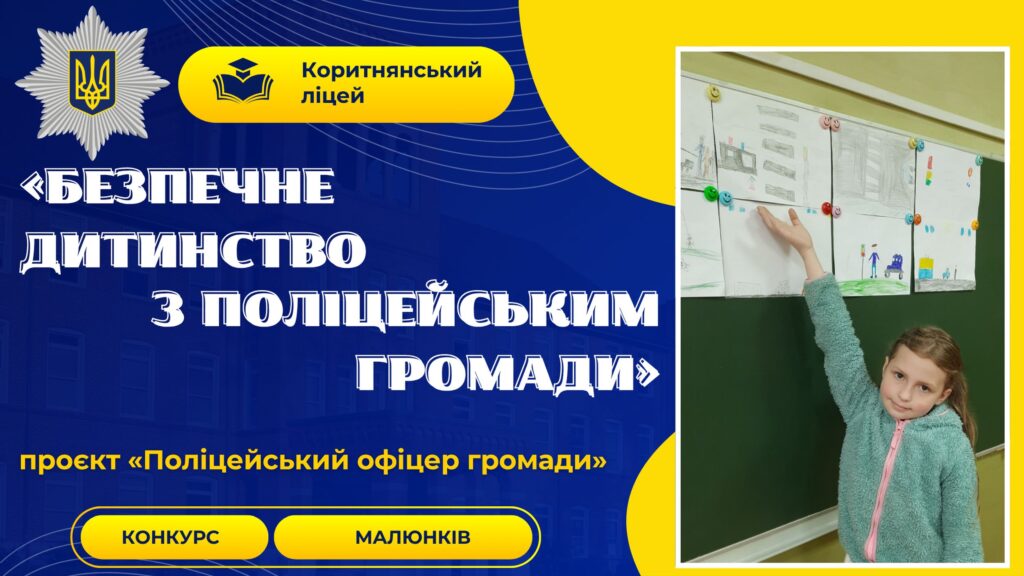 Коритнянський ліцей

«БЕЗПЕЧНЕ ДИТИНСТВО З ПОЛІЦЕЙСЬКИМ ГРОМАДИ»

проєкт «Поліцейський офіцер громади»

КОНКУРС

МАЛЮНКІВ